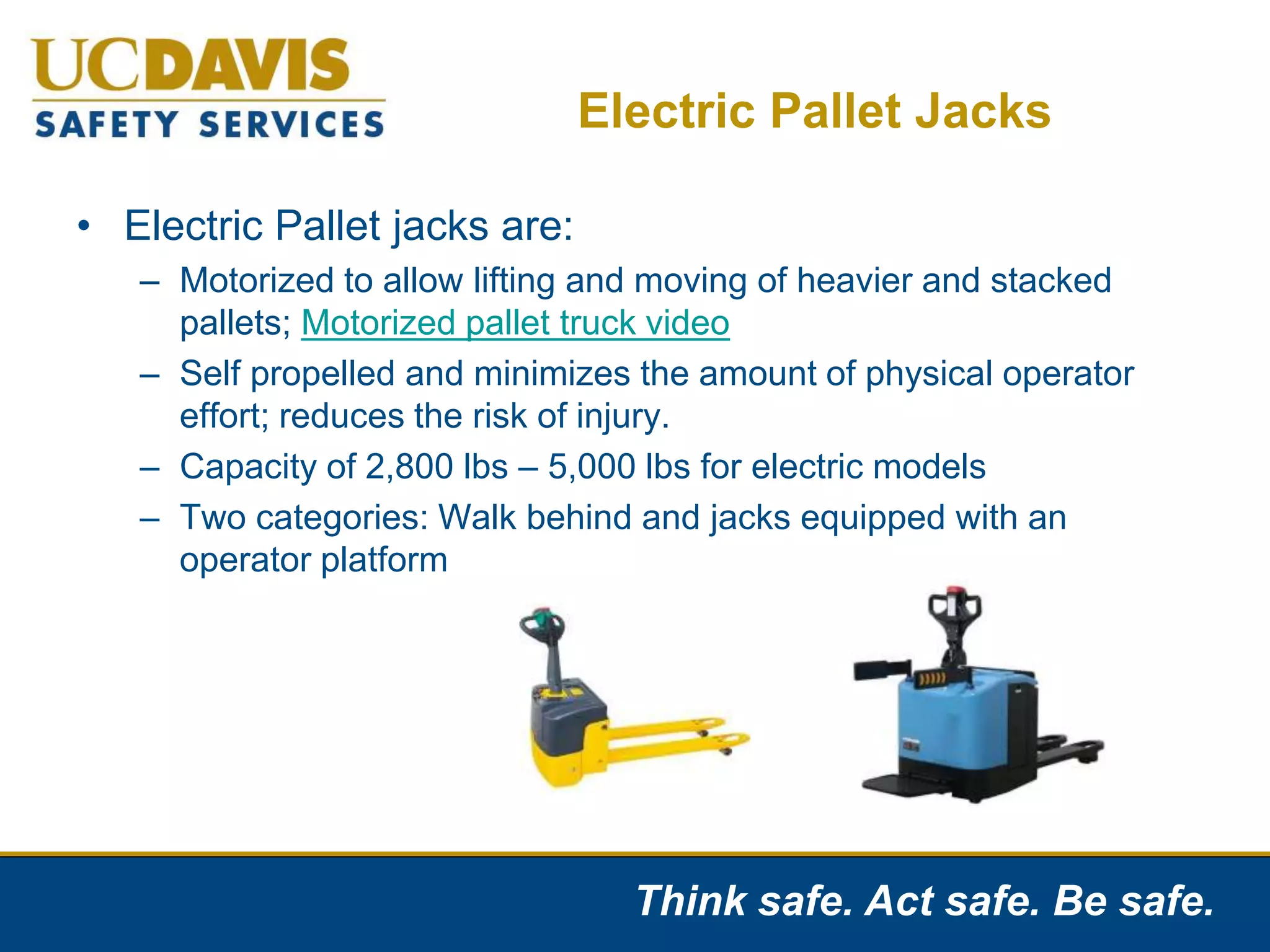 UCDAVIS
SAFETY SERVICES

Electric Pallet Jacks

• Electric Pallet jacks are:
– Motorized to allow lifting and moving of heavier and stacked pallets; Motorized pallet truck video
– Self propelled and minimizes the amount of physical operator effort; reduces the risk of injury.
– Capacity of 2,800 lbs – 5,000 lbs for electric models
– Two categories: Walk behind and jacks equipped with an operator platform

Think safe. Act safe. Be safe.